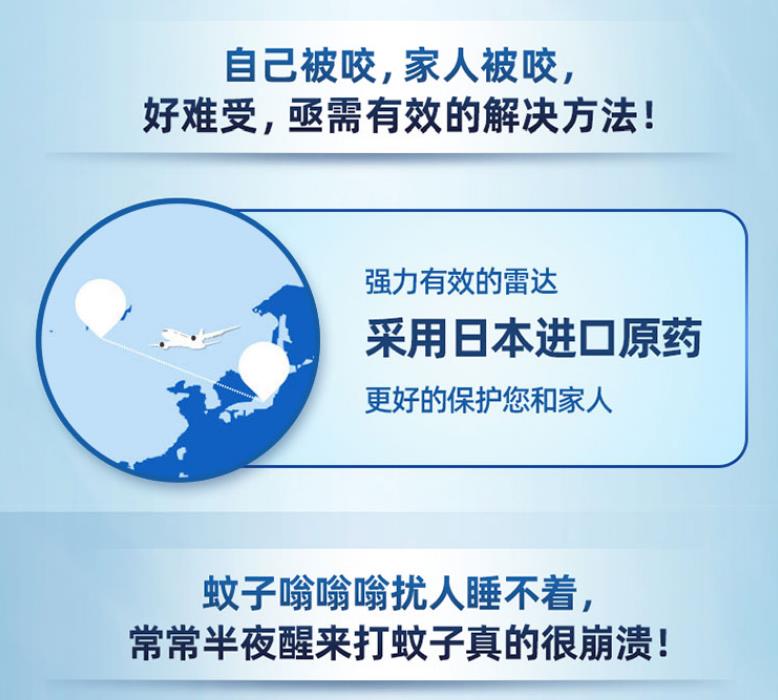 自己被咬，家人被咬，
好难受，亟需有效的解决方法！

强力有效的雷达
采用日本进口原药
更好的保护您和家人

蚊子嗡嗡嗡扰人睡不着，
常常半夜醒来打蚊子真的很崩溃！